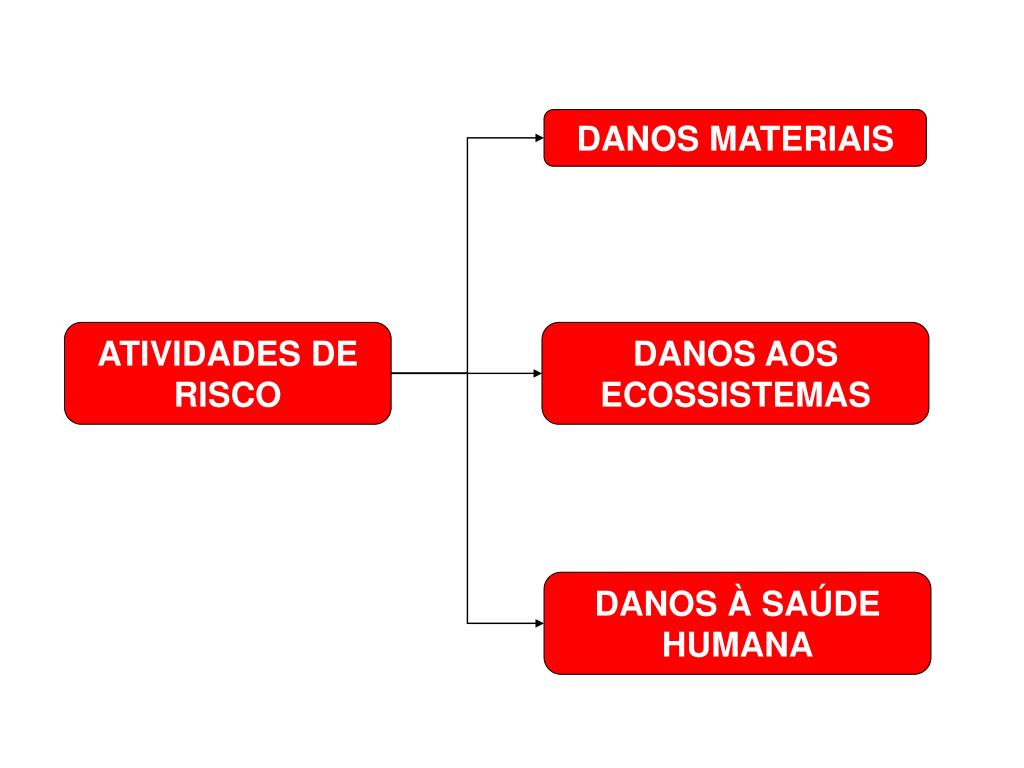 ATIVIDADES DE RISCO

DANOS MATERIAIS

DANOS AOS ECOSSISTEMAS

DANOS À SAÚDE HUMANA